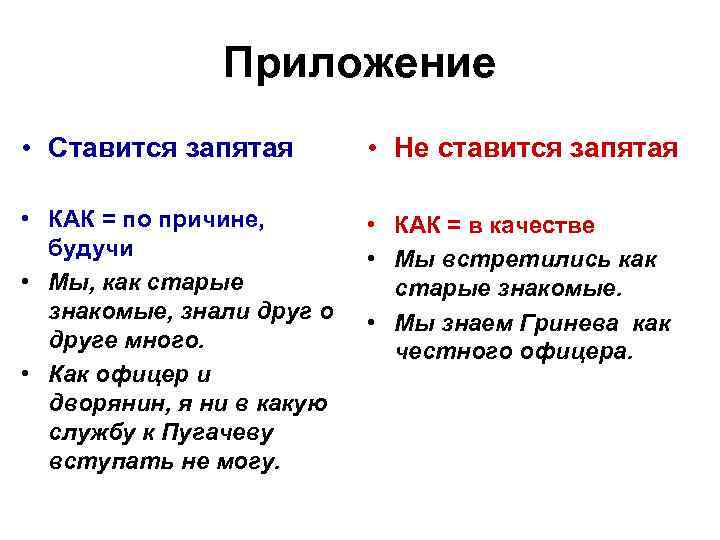 Приложение

• Ставится запятая

• КАК = по причине, будучи
• Мы, как старые знакомые, знали друг о друге много.
• Как офицер и дворянин, я ни в какую службу к Пугачеву вступать не могу.

• Не ставится запятая

• КАК = в качестве
• Мы встретились как старые знакомые.
• Мы знаем Гринева как честного офицера.